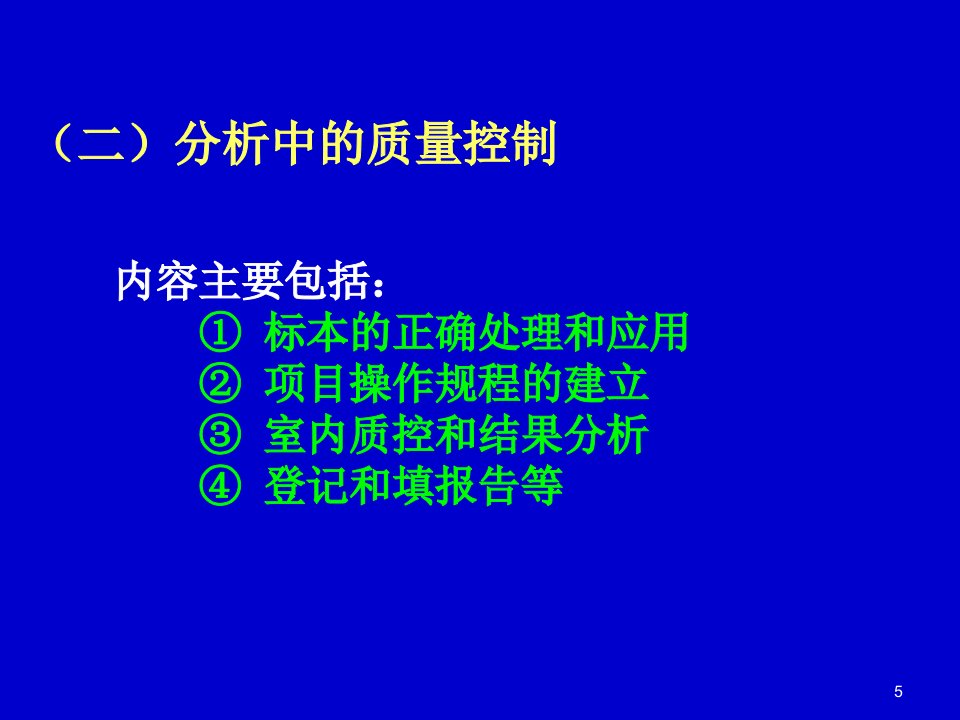 （二）分析中的质量控制

内容主要包括：
① 标本的正确处理和应用
② 项目操作规程的建立
③ 室内质控和结果分析
④ 登记和填报告等

5